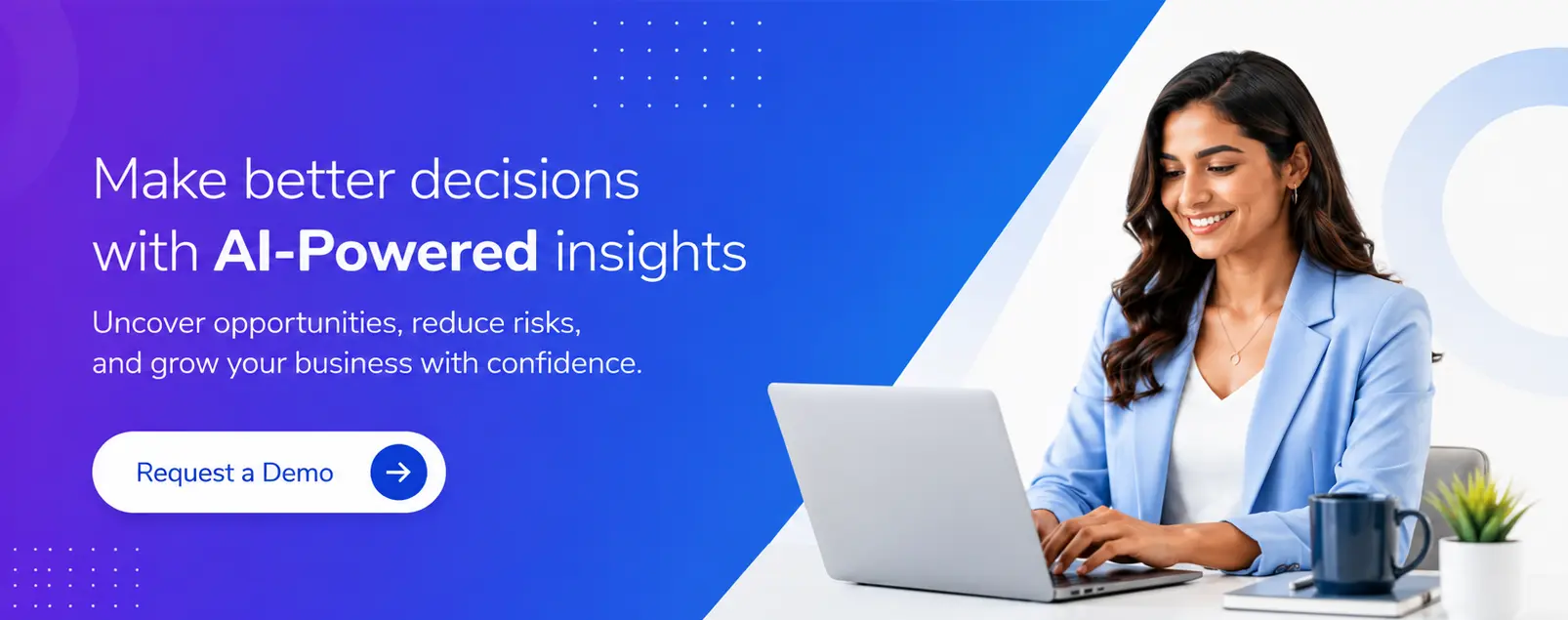 Make better decisions with AI-Powered insights

Uncover opportunities, reduce risks, and grow your business with confidence.

Request a Demo